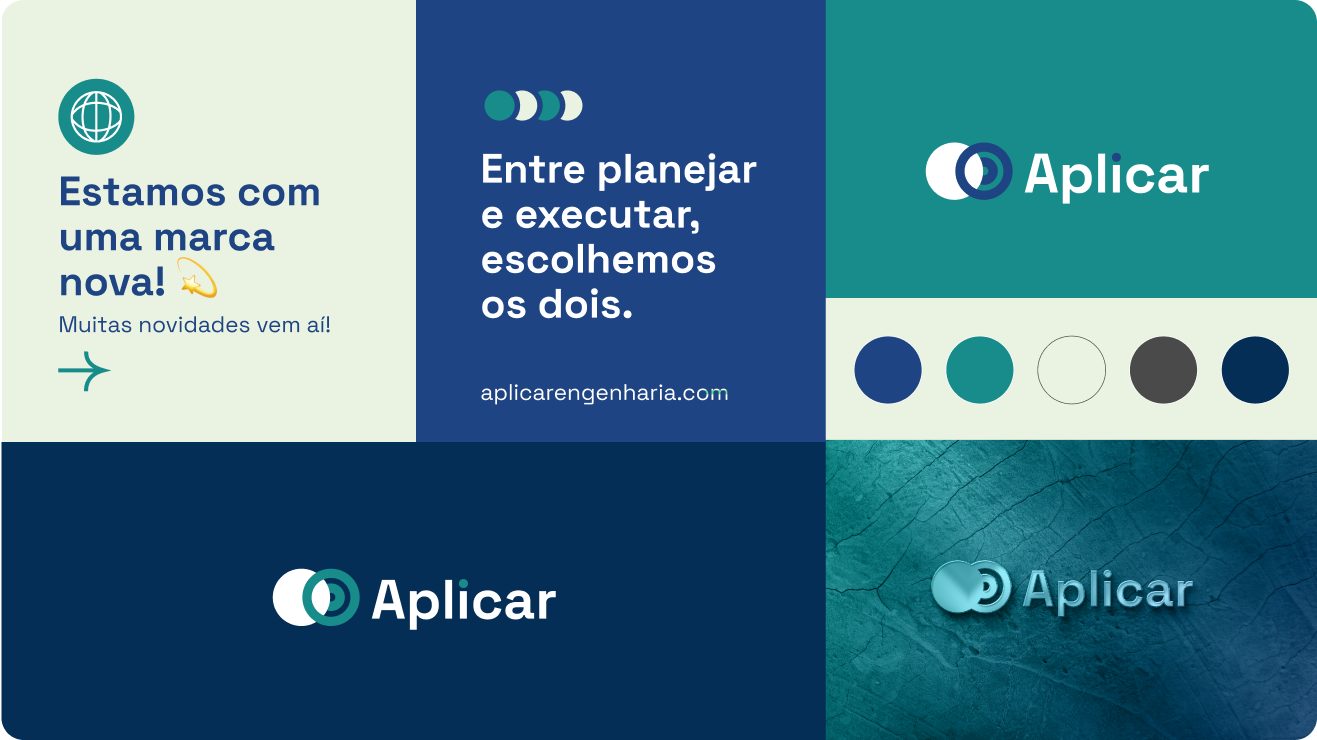 Estamos com uma marca nova! 💫

Muitas novidades vem aí!

Entre planejar e executar, escolhemos os dois.

aplicarengenharia.com

Aplicar

Aplicar

Aplicar